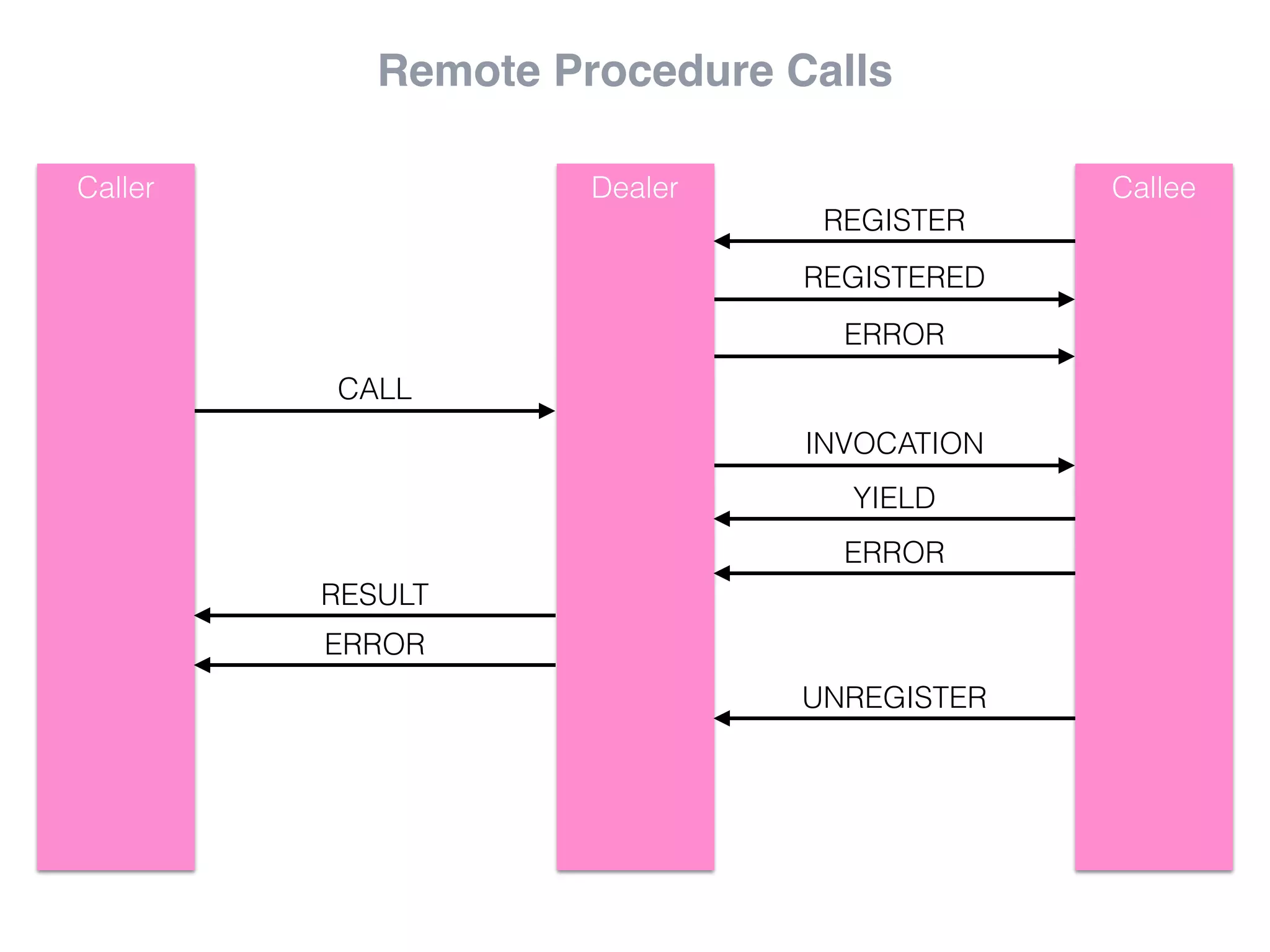 Remote Procedure Calls

Caller

Dealer

Callee

REGISTER

REGISTERED

ERROR

CALL

INVOCATION

YIELD

ERROR

RESULT

ERROR

UNREGISTER